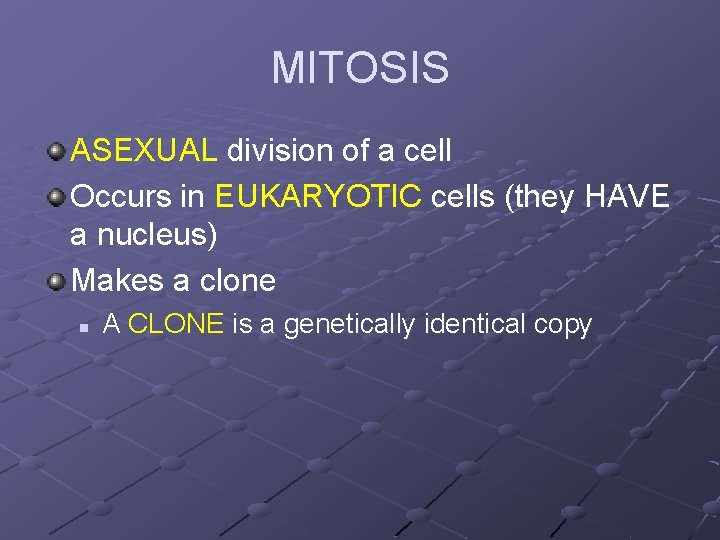 MITOSIS

ASEXUAL division of a cell

Occurs in EUKARYOTIC cells (they HAVE a nucleus)

Makes a clone

A CLONE is a genetically identical copy